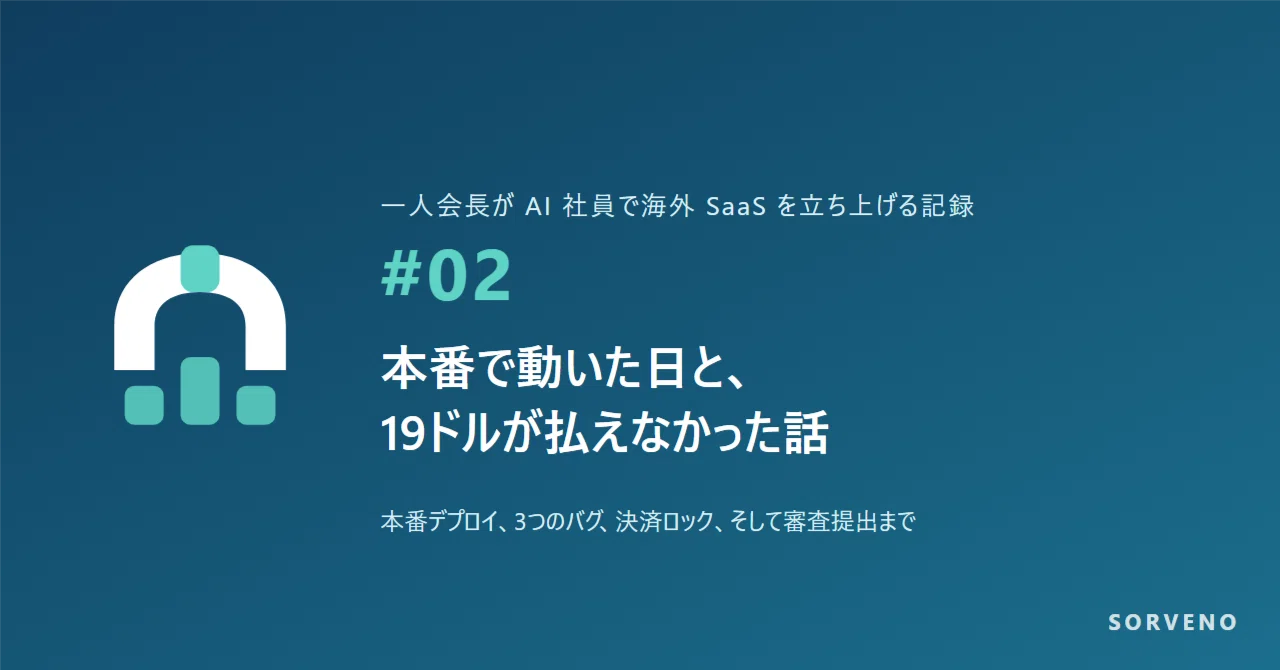 一人会長がAI社員で海外SaaSを立ち上げる記録

#02

本番で動いた日と、
19ドルが払えなかった話

本番デプロイ、3つのバグ、決済ロック、そして審査提出まで

SORVENO